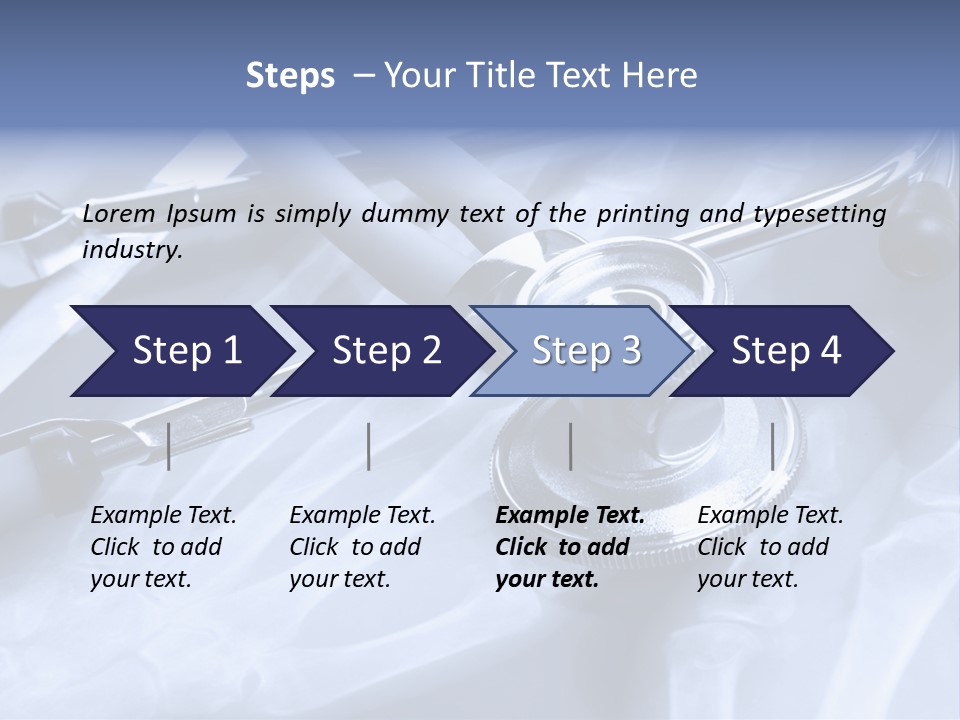 Steps – Your Title Text Here

Lorem Ipsum is simply dummy text of the printing and typesetting industry.

Step 1

Step 2

Step 3

Step 4

Example Text. Click to add your text.

Example Text. Click to add your text.

Example Text. Click to add your text.

Example Text. Click to add your text.